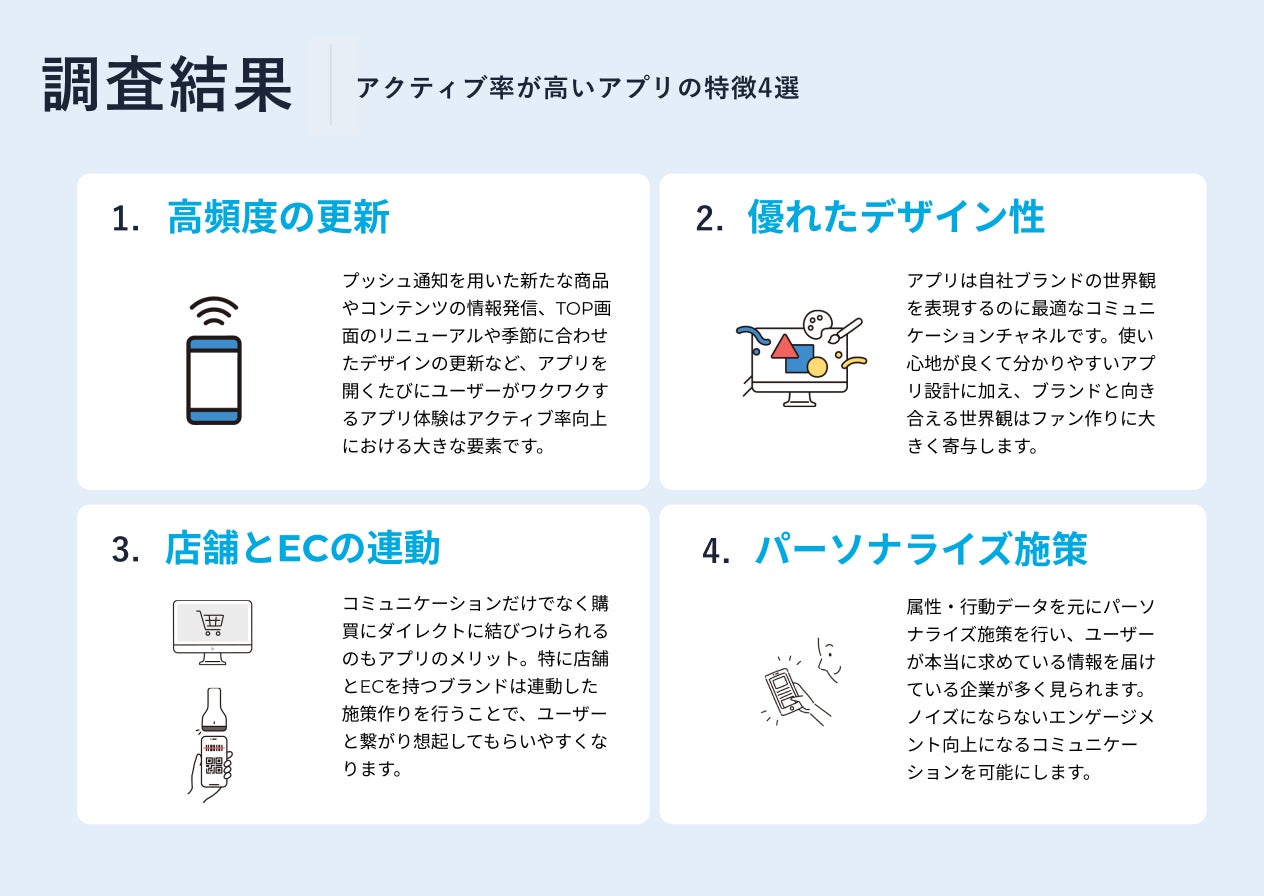 調査結果

アクティブ率が高いアプリの特徴4選

1. 高頻度の更新

プッシュ通知を用いた新たな商品やコンテンツの情報発信、TOP画面のリニューアルや季節に合わせたデザインの更新など、アプリを開くたびにユーザーがワクワクするアプリ体験はアクティブ率向上における大きな要素です。

2. 優れたデザイン性

アプリは自社ブランドの世界観を表現するのに最適なコミュニケーションチャネルです。使い心地が良くて分かりやすいアプリ設計に加え、ブランドと向き合える世界観はファン作りに大きく寄与します。

3. 店舗とECの連動

コミュニケーションだけでなく購買にダイレクトに結びつけられるのもアプリのメリット。特に店舗とECを持つブランドは連動した施策作りを行うことで、ユーザーと繋がり想起してもらいやすくなります。

4. パーソナライズ施策

属性・行動データを元にパーソナライズ施策を行い、ユーザーが本当に求めている情報を届けている企業が多く見られます。ノイズにならないエンゲージメント向上になるコミュニケーションを可能にします。